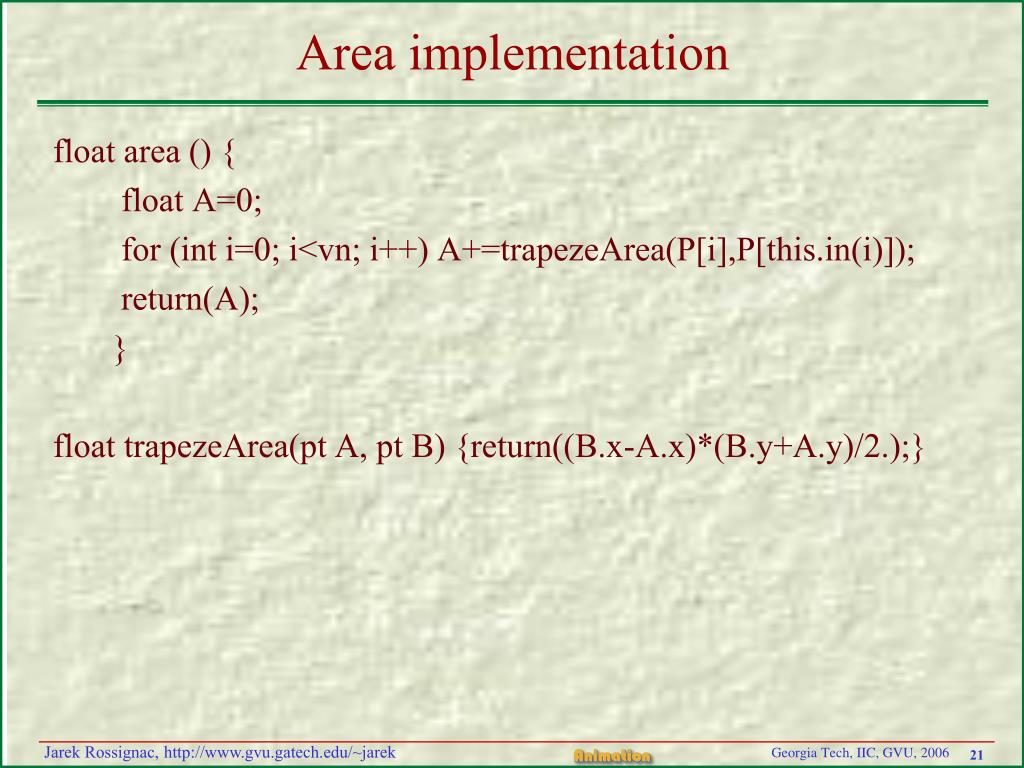 Area implementation

float area () {
float A=0;
for (int i=0; i<vn; i++) A+=trapezeArea(P[i],P[this.in(i)]);
return(A);
}

float trapezeArea(pt A, pt B) {return((B.x-A.x)*(B.y+A.y)/2.);}

Jarek Rossignac, http://www.gvu.gatech.edu/~jarek

Animation

Georgia Tech, IIC, GVU, 2006 21